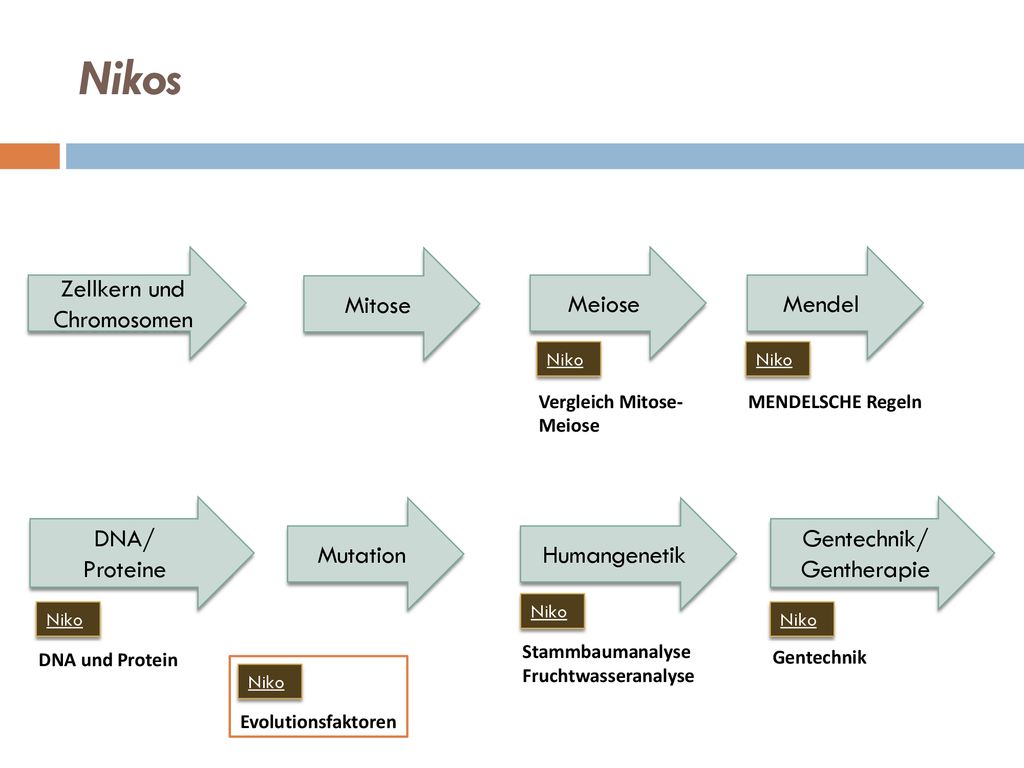 Nikos

Zellkern und Chromosomen

Mitose

Meiose

Niko

Vergleich Mitose-Meiose

Mendel

Niko

MENDELSCHE Regeln

DNA/ Proteine

Niko

DNA und Protein

Mutation

Niko

Evolutionsfaktoren

Humangenetik

Niko

Stammbaumanalyse
Fruchtwasseranalyse

Gentechnik/ Gentherapie

Niko

Gentechnik